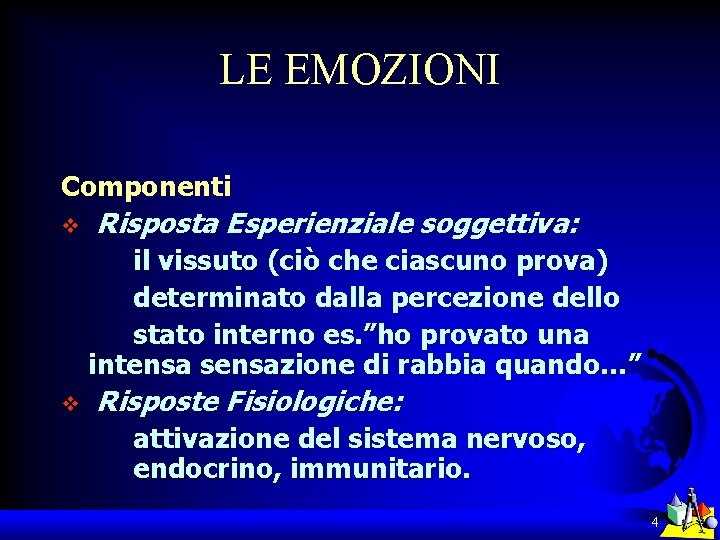 LE EMOZIONI

Componenti

❖ Risposta Esperienziale soggettiva:
il vissuto (ciò che ciascuno prova) determinato dalla percezione dello stato interno es."ho provato una intensa sensazione di rabbia quando…"

❖ Risposte Fisiologiche:
attivazione del sistema nervoso, endocrino, immunitario.

4